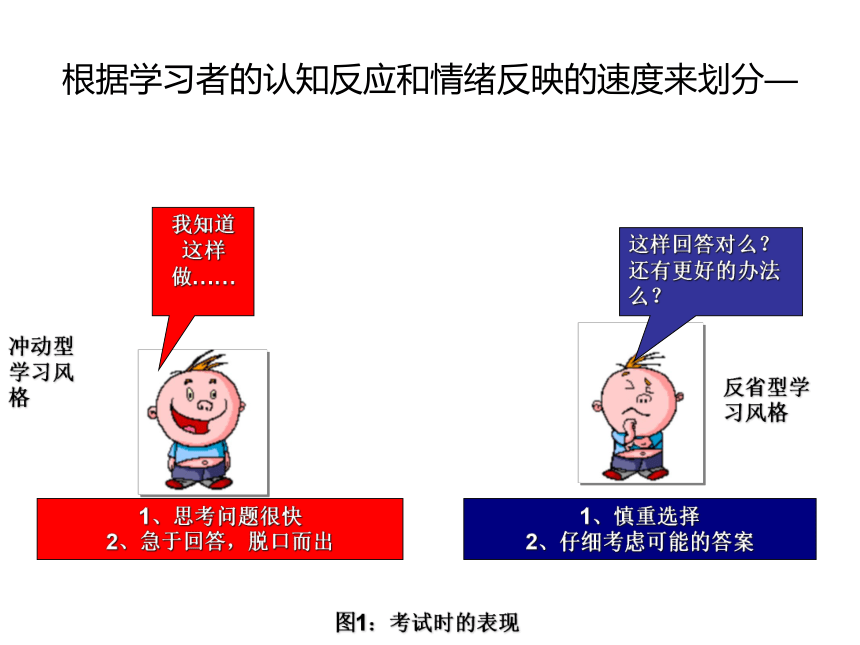 根据学习者的认知反应和情绪反映的速度来划分—

我知道这样做……

冲动型学习风格

1、思考问题很快
2、急于回答，脱口而出

这样回答对么？还有更好的办法么？

反省型学习风格

1、慎重选择
2、仔细考虑可能的答案

图1：考试时的表现